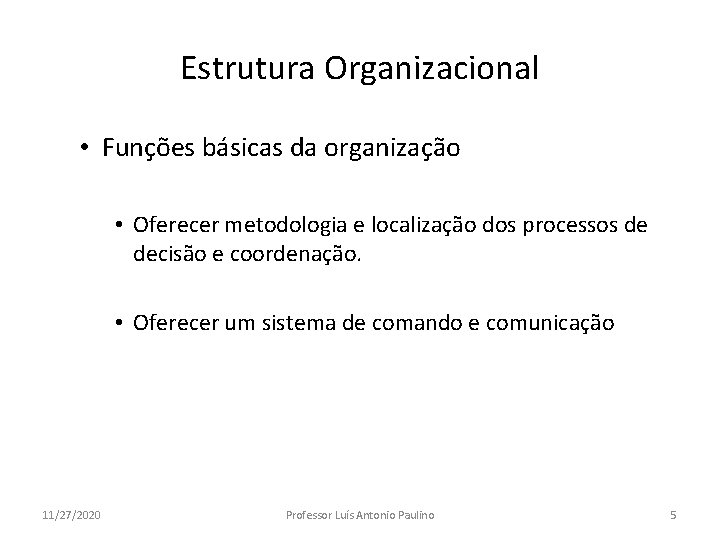 Estrutura Organizacional

• Funções básicas da organização

• Oferecer metodologia e localização dos processos de decisão e coordenação.

• Oferecer um sistema de comando e comunicação

11/27/2020

Professor Luís Antonio Paulino

5